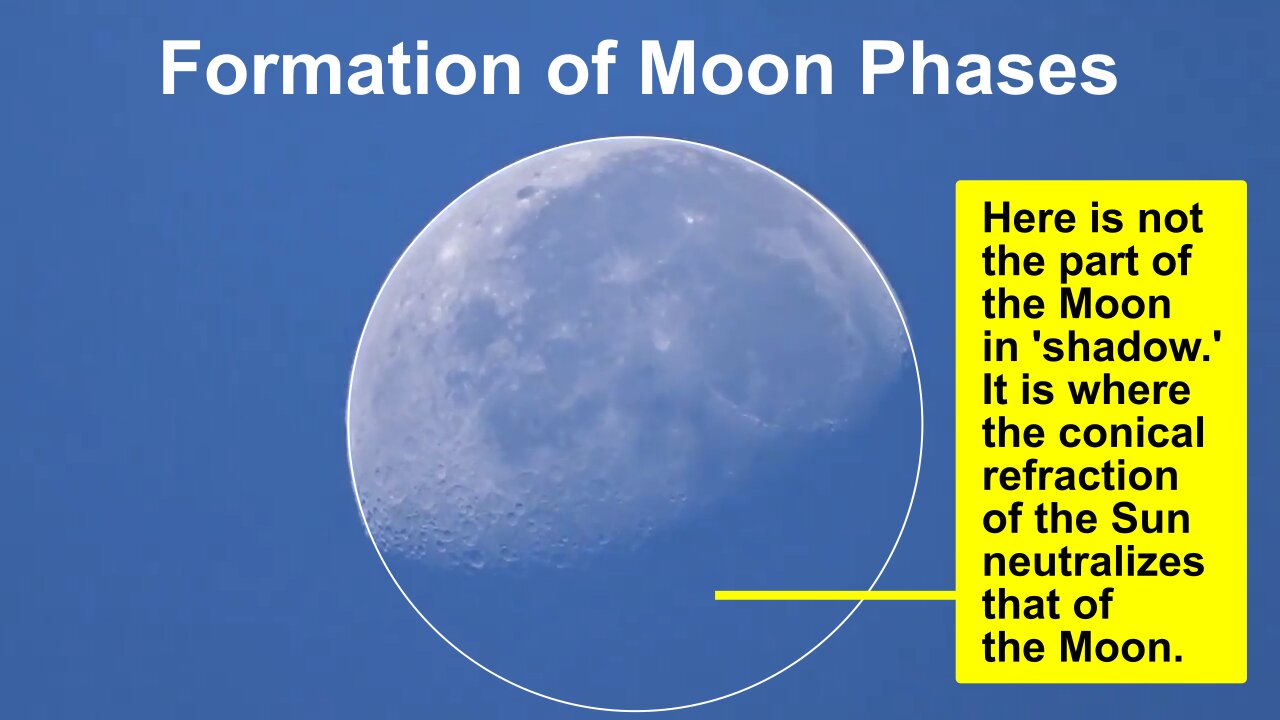 Formation of Moon Phases

Here is not the part of the Moon in 'shadow.' It is where the conical refraction of the Sun neutralizes that of the Moon.